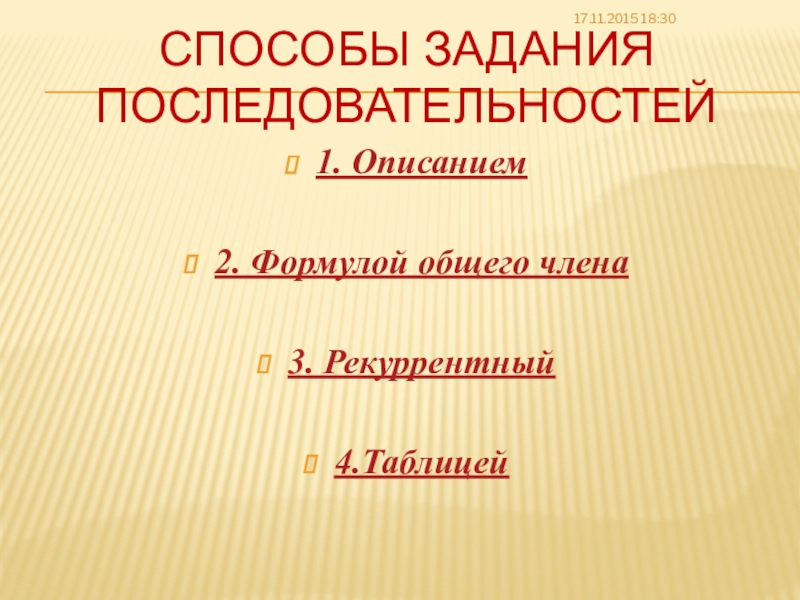 17.11.2015 18:30

СПОСОБЫ ЗАДАНИЯ ПОСЛЕДОВАТЕЛЬНОСТЕЙ

1. Описанием

2. Формулой общего члена

3. Рекуррентный

4.Таблицей